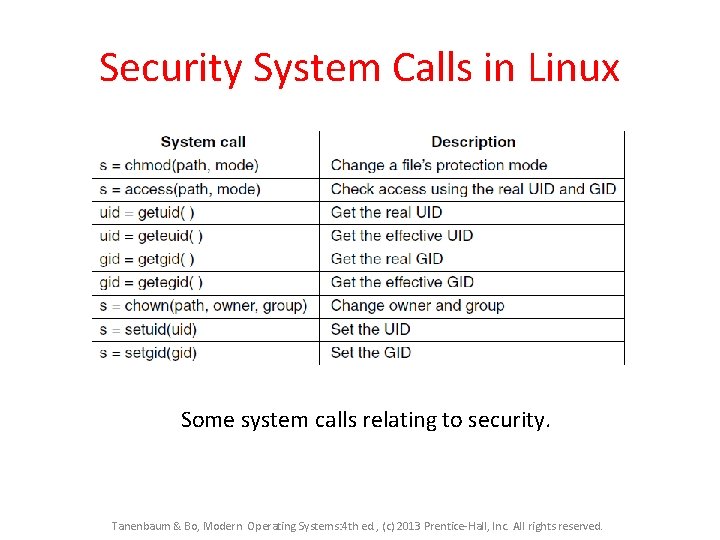 Security System Calls in Linux

| System call | Description |
|---|---|
| s = chmod(path, mode) | Change a file's protection mode |
| s = access(path, mode) | Check access using the real UID and GID |
| uid = getuid( ) | Get the real UID |
| uid = geteuid( ) | Get the effective UID |
| gid = getgid( ) | Get the real GID |
| gid = getegid( ) | Get the effective GID |
| s = chown(path, owner, group) | Change owner and group |
| s = setuid(uid) | Set the UID |
| s = setgid(gid) | Set the GID |

Some system calls relating to security.

Tanenbaum & Bo, Modern Operating Systems:4th ed., (c) 2013 Prentice-Hall, Inc. All rights reserved.